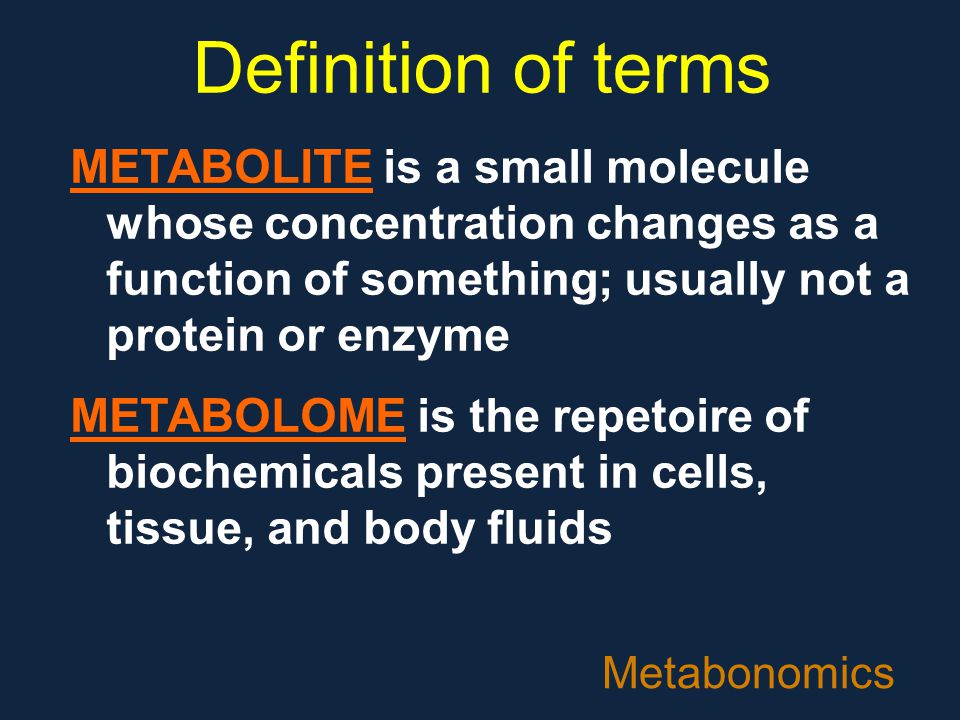 Definition of terms

METABOLITE is a small molecule whose concentration changes as a function of something; usually not a protein or enzyme

METABOLOME is the repetoire of biochemicals present in cells, tissue, and body fluids

Metabonomics